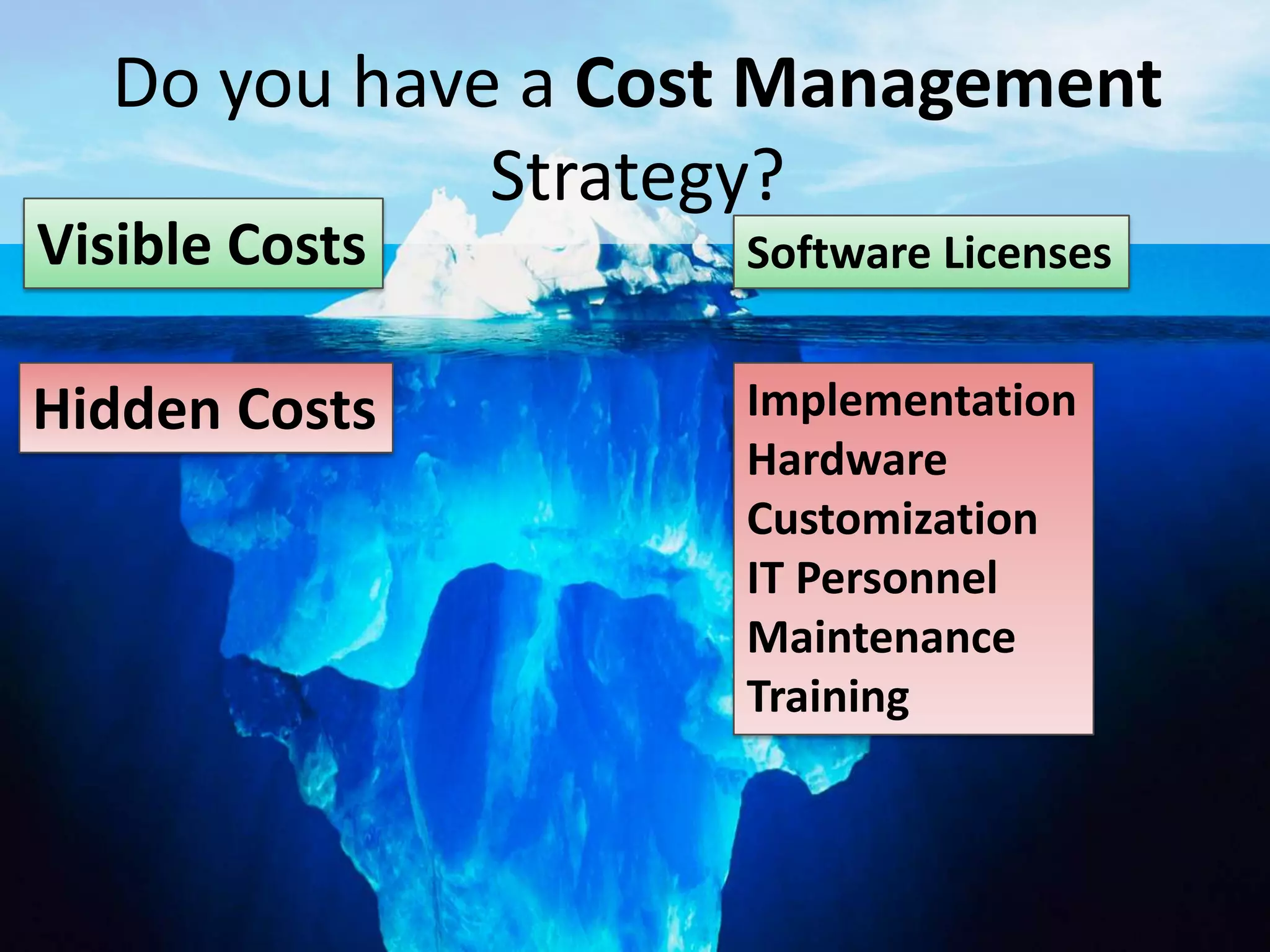 Do you have a Cost Management Strategy?

Visible Costs

Software Licenses

Hidden Costs

Implementation
Hardware
Customization
IT Personnel
Maintenance
Training